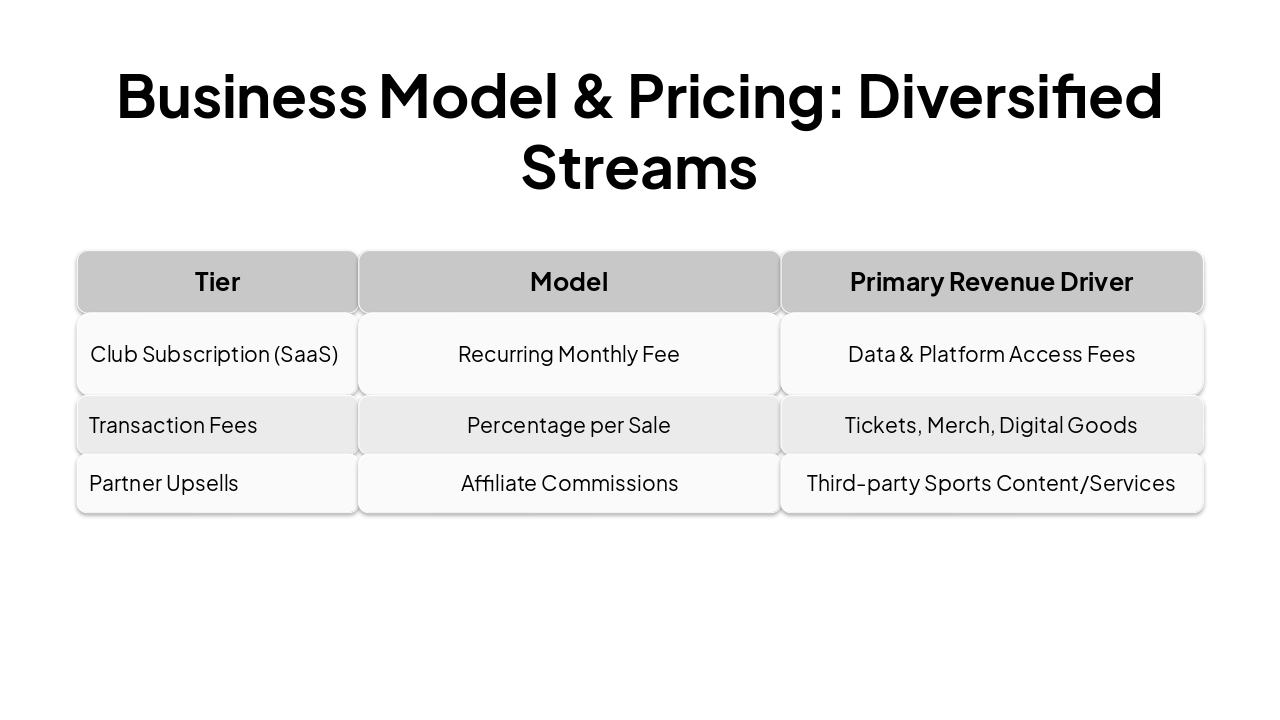 Business Model & Pricing: Diversified Streams

| Tier | Model | Primary Revenue Driver |
|---|---|---|
| Club Subscription (SaaS) | Recurring Monthly Fee | Data & Platform Access Fees |
| Transaction Fees | Percentage per Sale | Tickets, Merch, Digital Goods |
| Partner Upsells | Affiliate Commissions | Third-party Sports Content/Services |